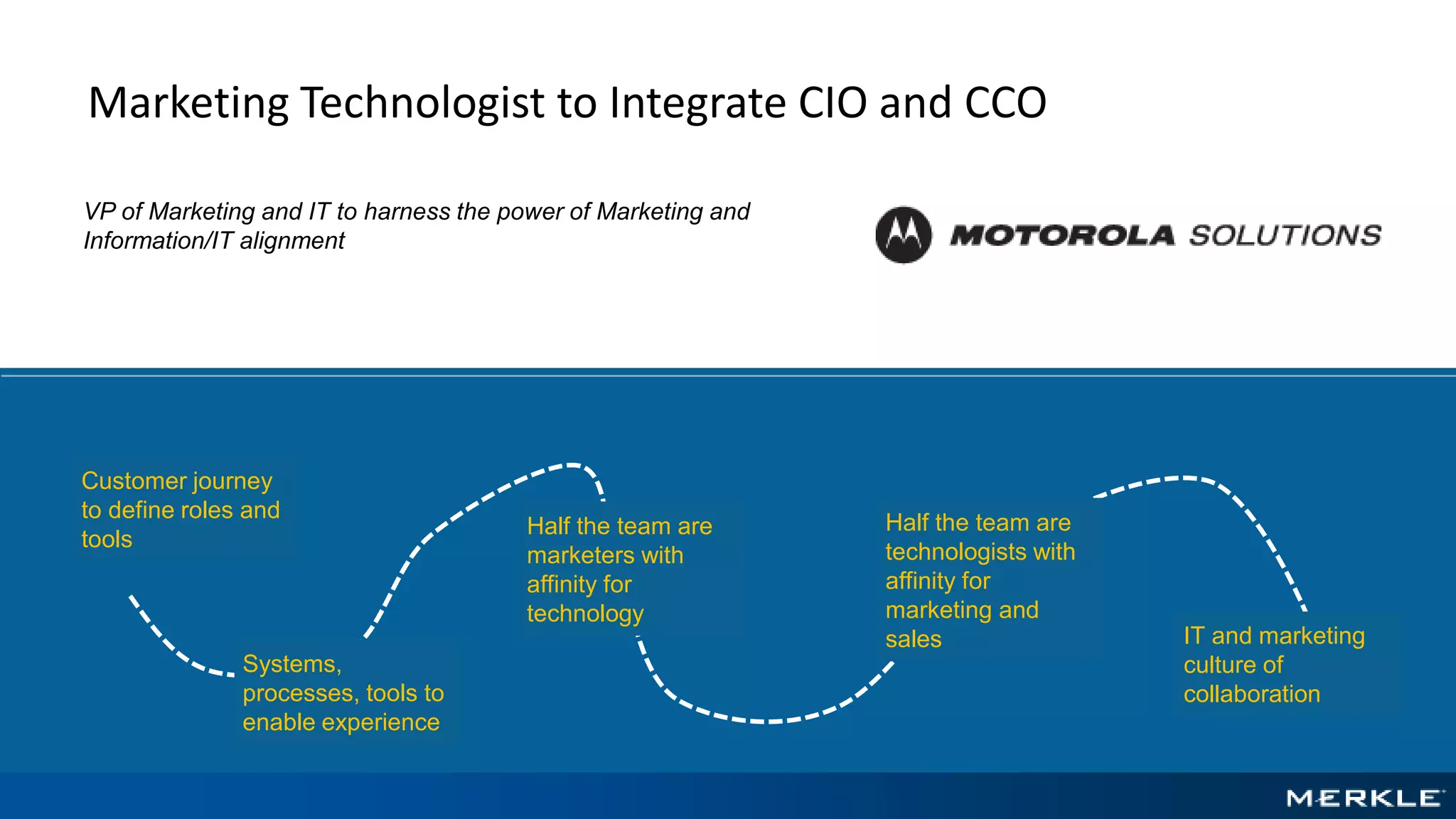 Marketing Technologist to Integrate CIO and CCO

VP of Marketing and IT to harness the power of Marketing and Information/IT alignment

MOTOROLA SOLUTIONS

Customer journey to define roles and tools

Systems, processes, tools to enable experience

Half the team are marketers with affinity for technology

Half the team are technologists with affinity for marketing and sales

IT and marketing culture of collaboration

MERKLE